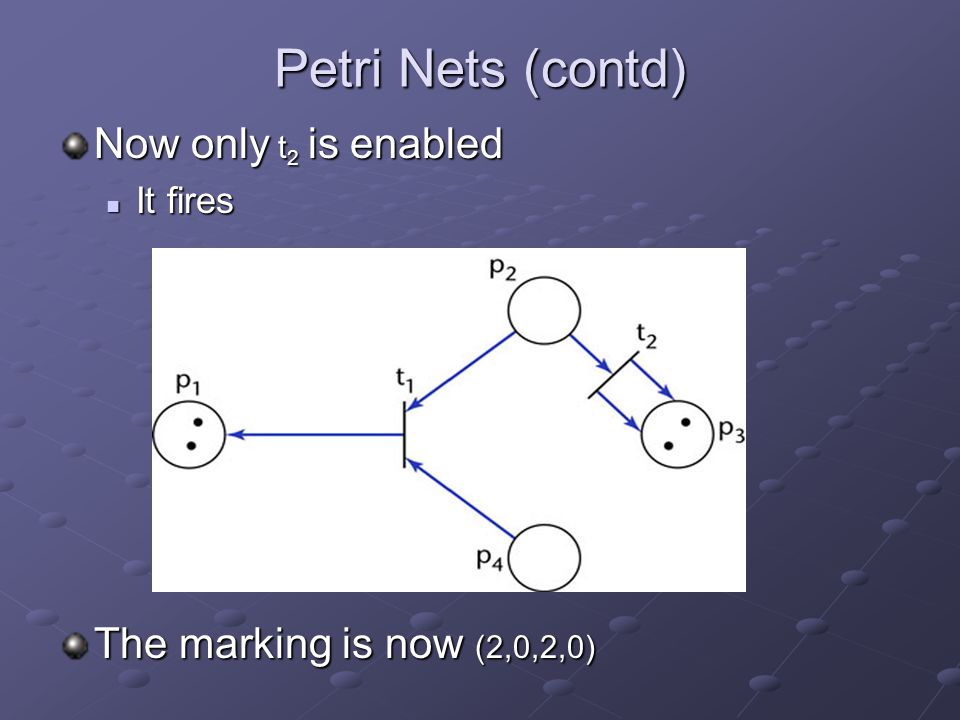 Petri Nets (contd)

Now only $t_2$ is enabled

It fires

$p_2$

$t_2$

$p_1$

$t_1$

$p_3$

$p_4$

The marking is now (2,0,2,0)